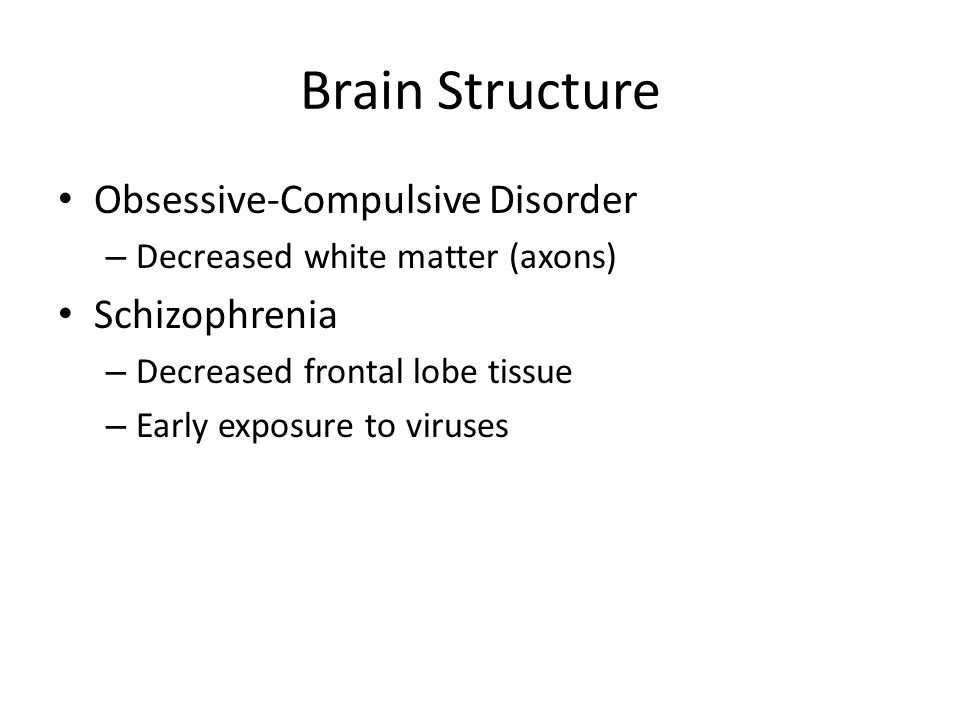 Brain Structure

• Obsessive-Compulsive Disorder
– Decreased white matter (axons)
• Schizophrenia
– Decreased frontal lobe tissue
– Early exposure to viruses